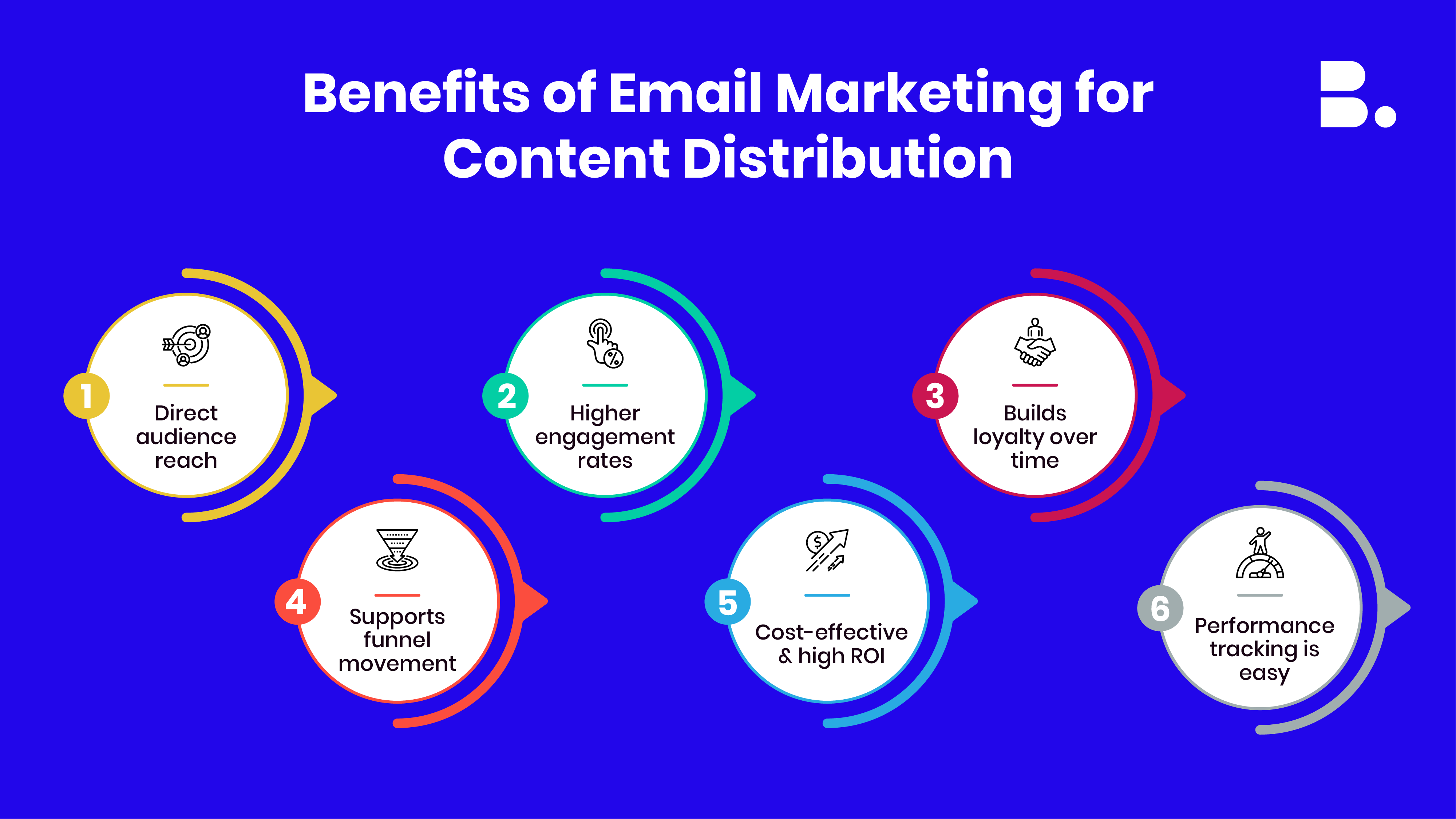 Benefits of Email Marketing for Content Distribution

B.

1
Direct audience reach

2
Higher engagement rates

3
Builds loyalty over time

4
Supports funnel movement

5
Cost-effective & high ROI

6
Performance tracking is easy